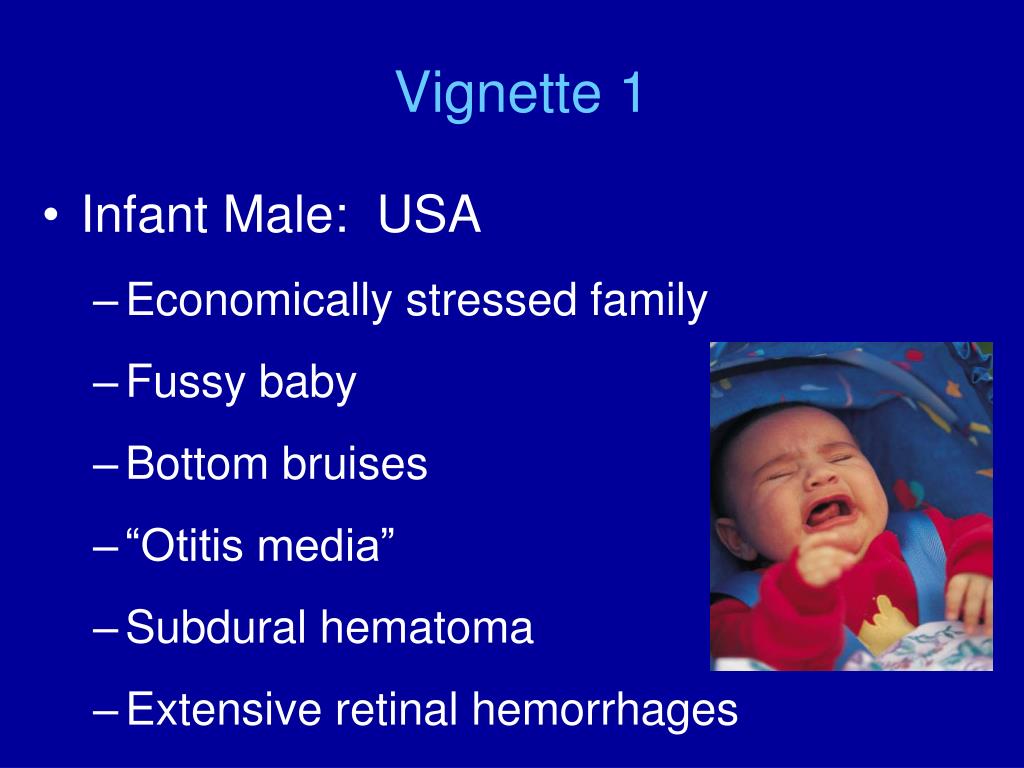 Vignette 1

• Infant Male: USA
– Economically stressed family
– Fussy baby
– Bottom bruises
– “Otitis media”
– Subdural hematoma
– Extensive retinal hemorrhages